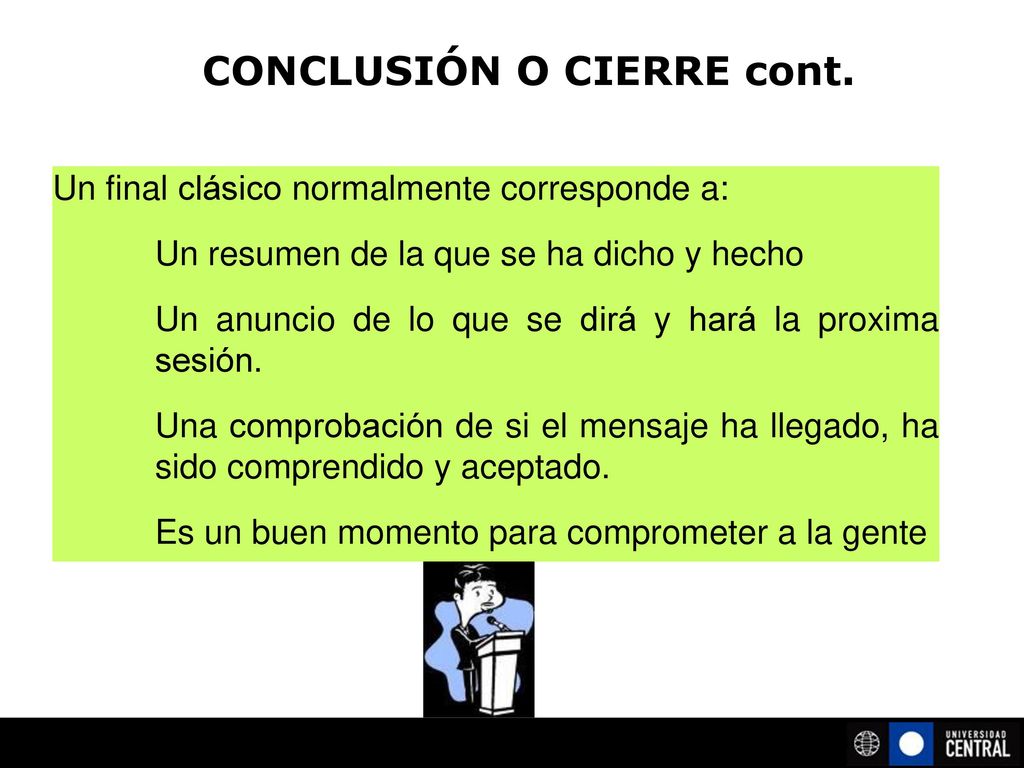 CONCLUSIÓN O CIERRE cont.

Un final clásico normalmente corresponde a:

Un resumen de la que se ha dicho y hecho

Un anuncio de lo que se dirá y hará la proxima sesión.

Una comprobación de si el mensaje ha llegado, ha sido comprendido y aceptado.

Es un buen momento para comprometer a la gente

UNIVERSIDAD CENTRAL